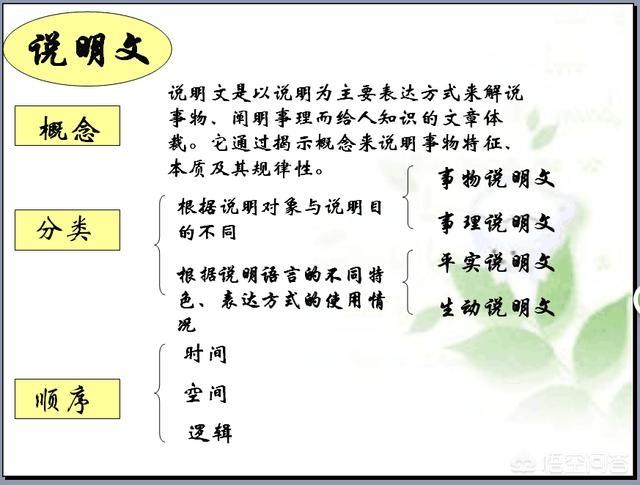 说明文

概念

说明文是以说明为主要表达方式来解说事物、阐明事理而给人知识的文章体裁。它通过揭示概念来说明事物特征、本质及其规律性。

分类

根据说明对象与说明目的不同

事物说明文

事理说明文

根据说明语言的不同特色、表达方式的使用情况

平实说明文

生动说明文

顺序

时间

空间

逻辑

悟空问答